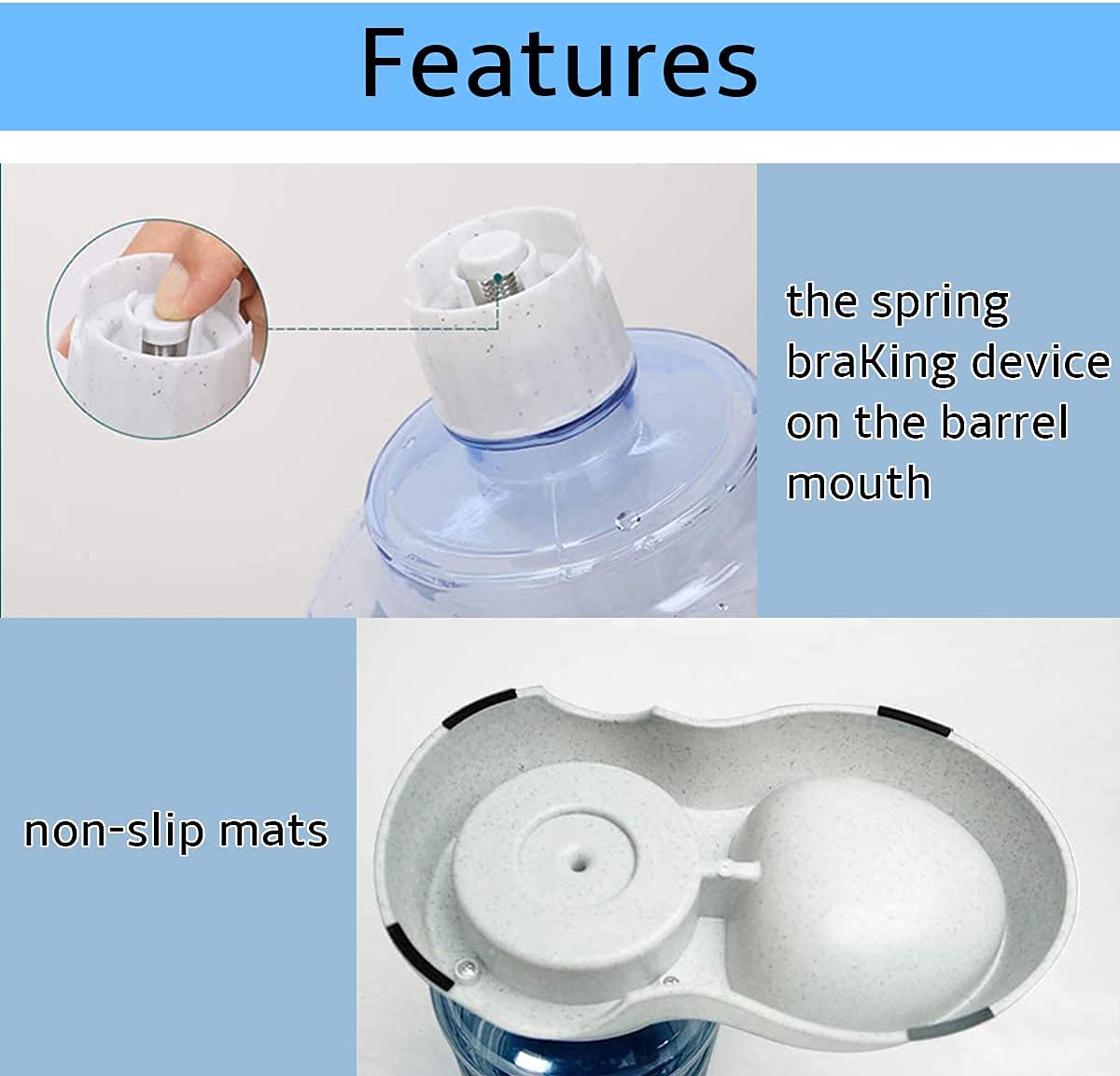 Features

the spring braKing device on the barrel mouth

non-slip mats